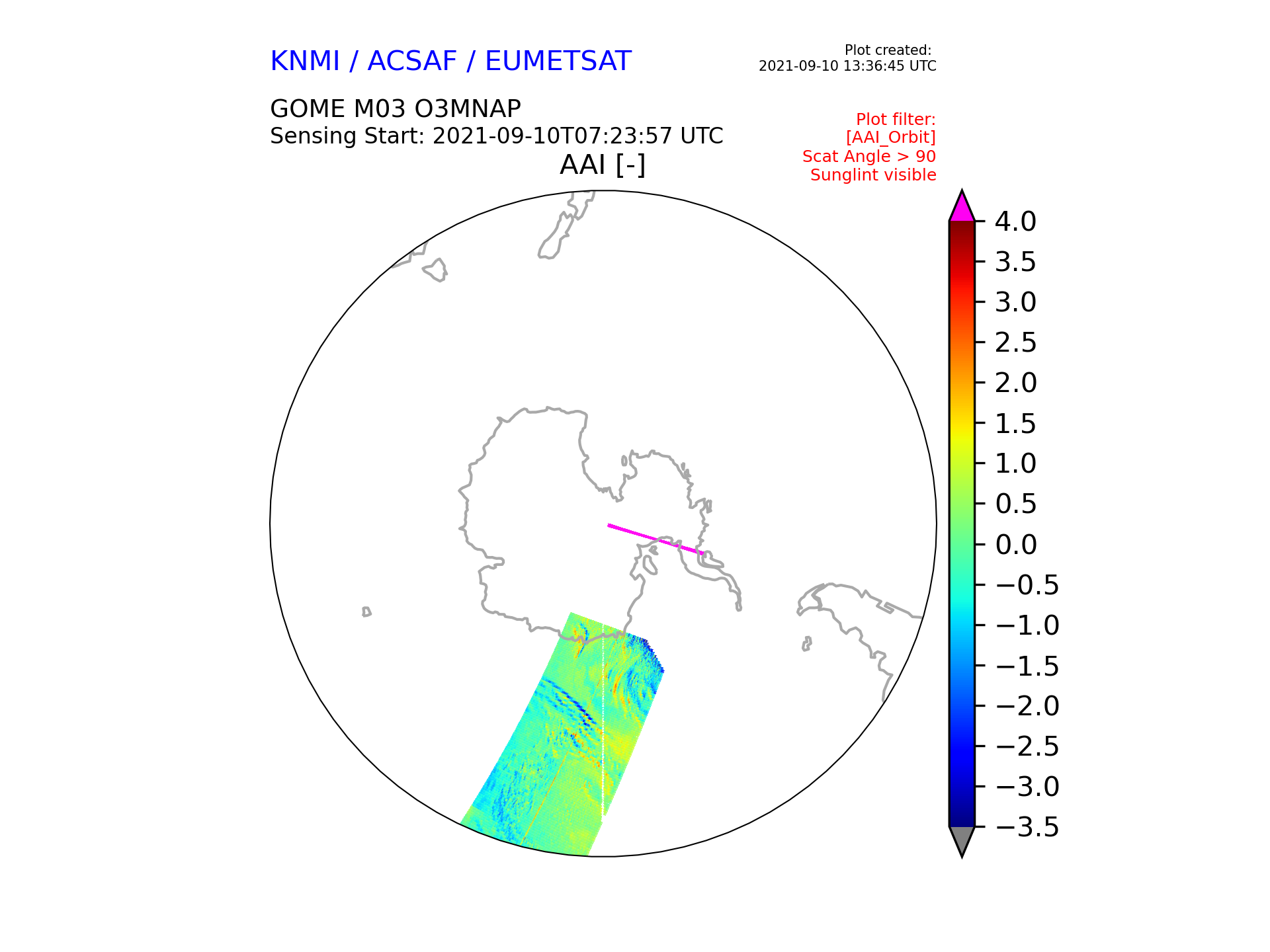 KNMI / ACSAF / EUMETSAT

Plot created:
2021-09-10 13:36:45 UTC

GOME M03 O3MNAP
Sensing Start: 2021-09-10T07:23:57 UTC

Plot filter:
[AAI_Orbit]
Scat Angle > 90
Sunglint visible

AAI [-]

4.0
3.5
3.0
2.5
2.0
1.5
1.0
0.5
0.0
−0.5
−1.0
−1.5
−2.0
−2.5
−3.0
−3.5